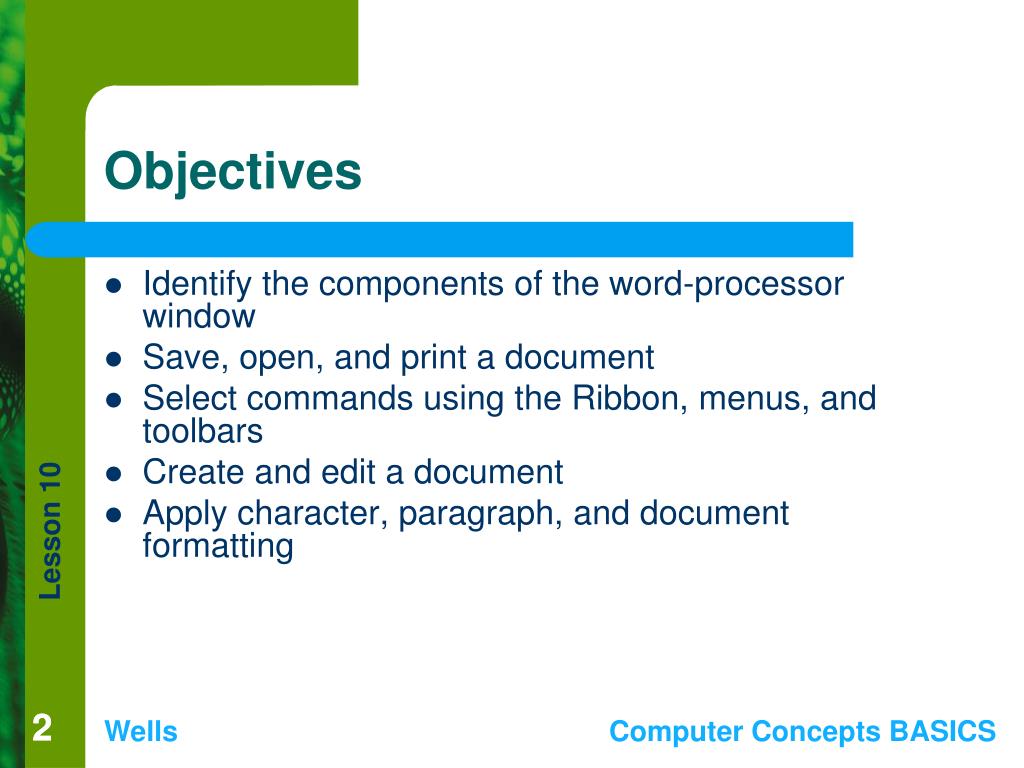 Objectives

- Identify the components of the word-processor window
- Save, open, and print a document
- Select commands using the Ribbon, menus, and toolbars
- Create and edit a document
- Apply character, paragraph, and document formatting

Lesson 10

2

Wells

Computer Concepts BASICS